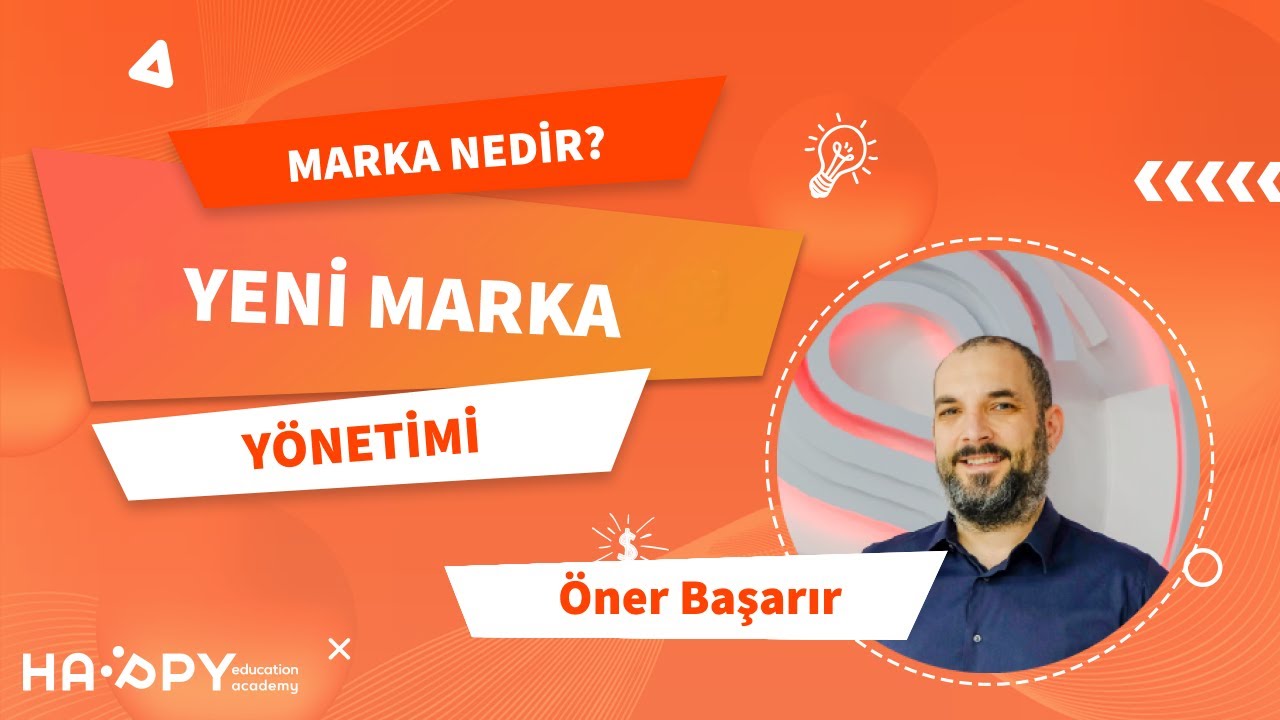 MARKA NEDİR?

YENİ MARKA

YÖNETİMİ

Öner Başarır

HAPPY education academy